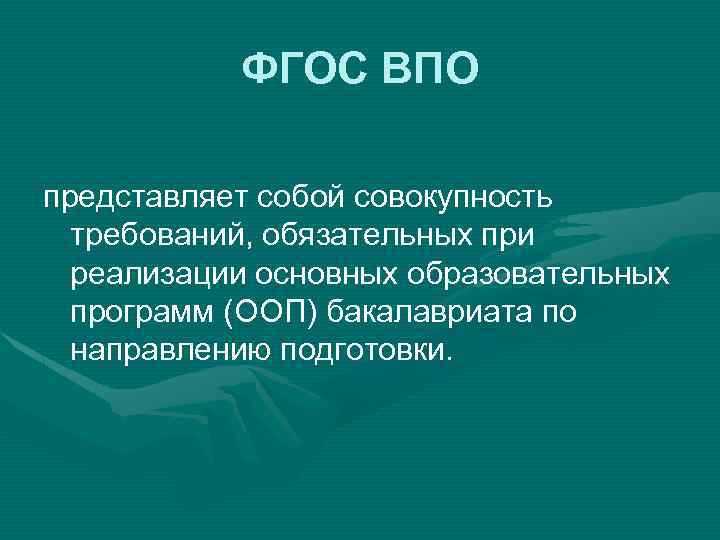 ФГОС ВПО

представляет собой совокупность требований, обязательных при реализации основных образовательных программ (ООП) бакалавриата по направлению подготовки.